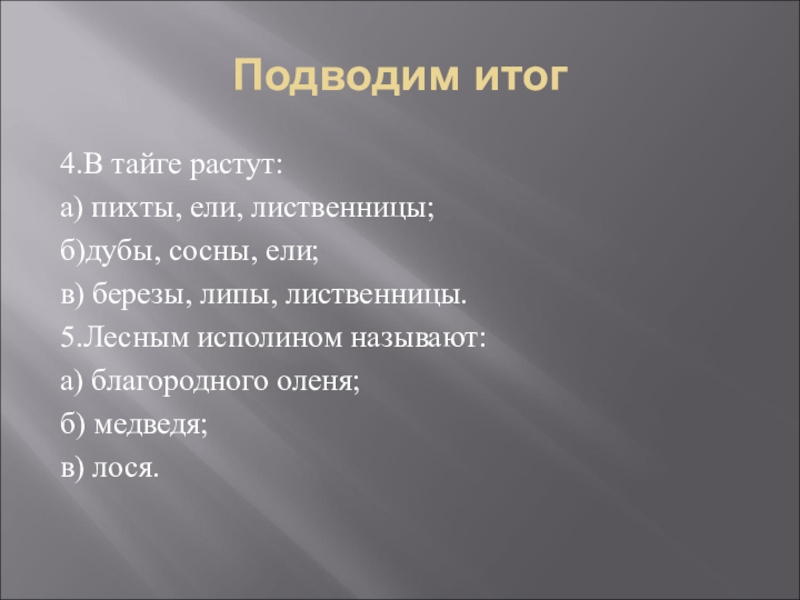 Подводим итог

4.В тайге растут:
а) пихты, ели, лиственницы;
б)дубы, сосны, ели;
в) березы, липы, лиственницы.
5.Лесным исполином называют:
а) благородного оленя;
б) медведя;
в) лося.